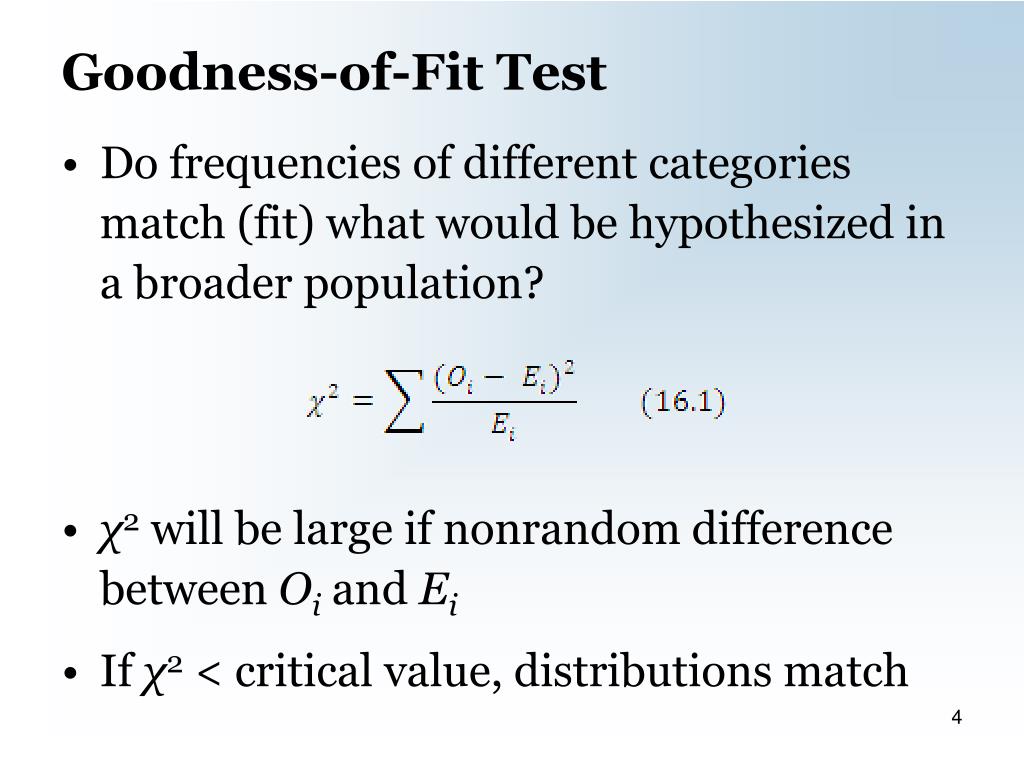 Goodness-of-Fit Test

• Do frequencies of different categories match (fit) what would be hypothesized in a broader population?

$\chi^2 = \sum \frac{(O_i - E_i)^2}{E_i}$ (16.1)

• $\chi^2$ will be large if nonrandom difference between $O_i$ and $E_i$

• If $\chi^2$ < critical value, distributions match

4